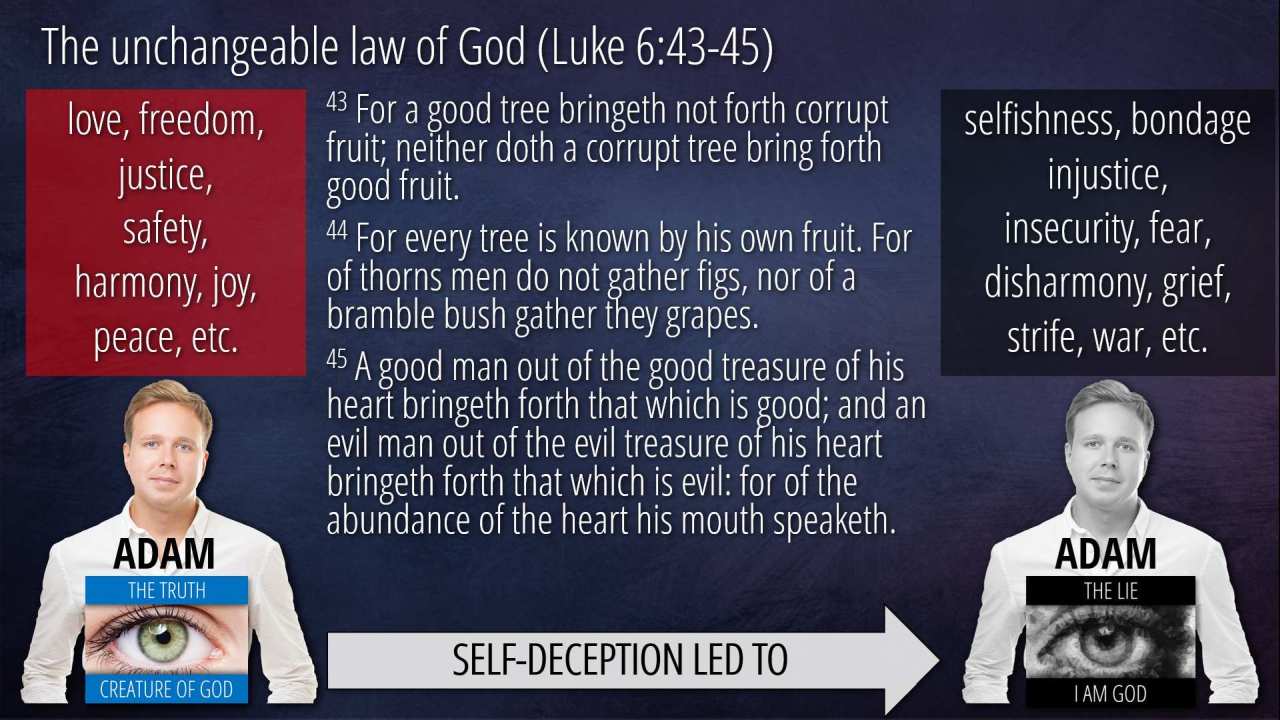 The unchangeable law of God (Luke 6:43-45)

love, freedom, justice, safety, harmony, joy, peace, etc.

$^{43}$ For a good tree bringeth not forth corrupt fruit; neither doth a corrupt tree bring forth good fruit.

$^{44}$ For every tree is known by his own fruit. For of thorns men do not gather figs, nor of a bramble bush gather they grapes.

$^{45}$ A good man out of the good treasure of his heart bringeth forth that which is good; and an evil man out of the evil treasure of his heart bringeth forth that which is evil: for of the abundance of the heart his mouth speaketh.

selfishness, bondage injustice, insecurity, fear, disharmony, grief, strife, war, etc.

ADAM
THE TRUTH
CREATURE OF GOD

SELF-DECEPTION LED TO

ADAM
THE LIE
I AM GOD